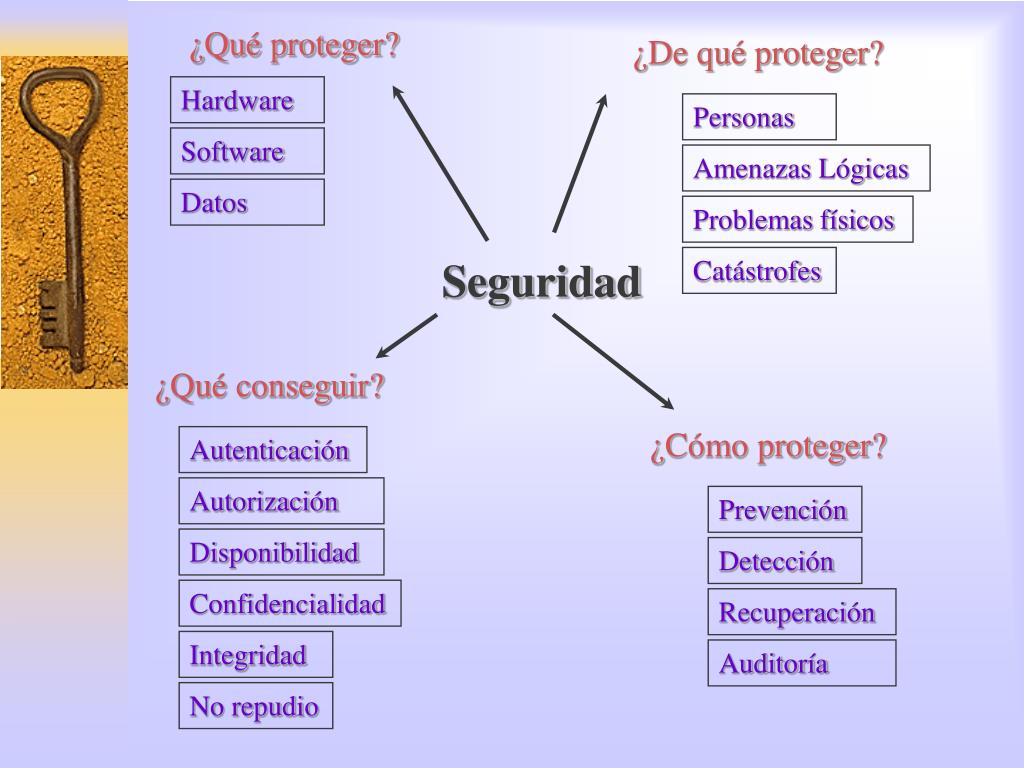 ¿Qué proteger?

Hardware

Software

Datos

¿De qué proteger?

Personas

Amenazas Lógicas

Problemas físicos

Catástrofes

Seguridad

¿Qué conseguir?

Autenticación

Autorización

Disponibilidad

Confidencialidad

Integridad

No repudio

¿Cómo proteger?

Prevención

Detección

Recuperación

Auditoría